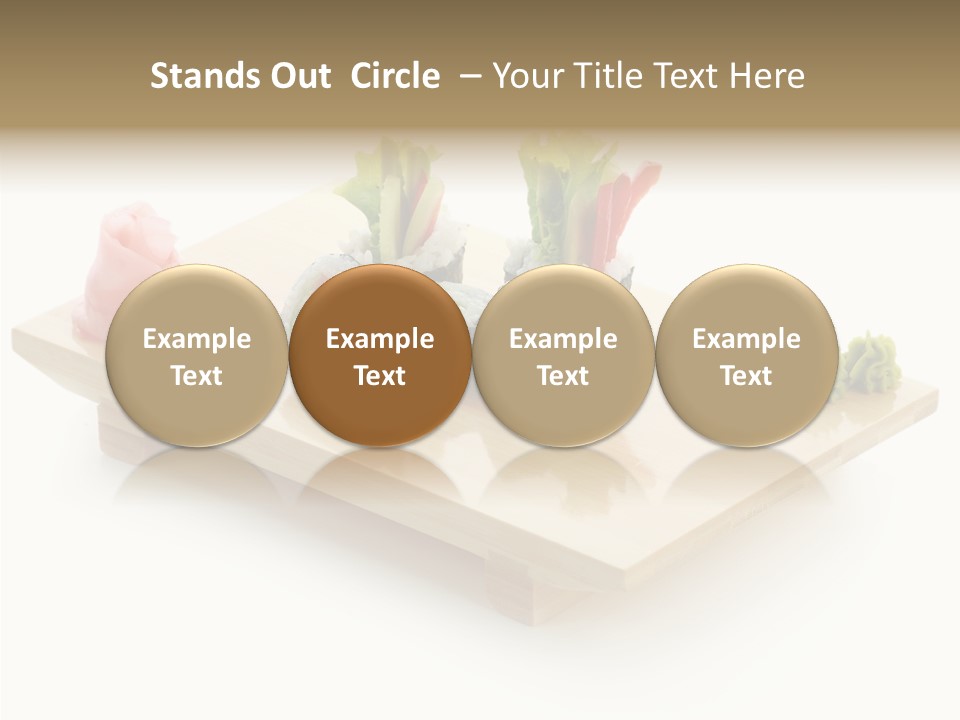 Stands Out  Circle  – Your Title Text Here

Example Text

Example Text

Example Text

Example Text